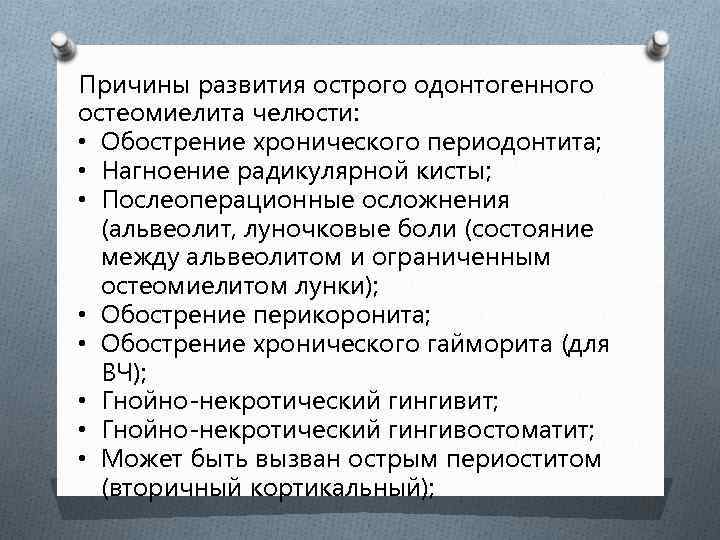 Причины развития острого одонтогенного остеомиелита челюсти:
• Обострение хронического периодонтита;
• Нагноение радикулярной кисты;
• Послеоперационные осложнения (альвеолит, луночковые боли (состояние между альвеолитом и ограниченным остеомиелитом лунки);
• Обострение перикоронита;
• Обострение хронического гайморита (для ВЧ);
• Гнойно-некротический гингивит;
• Гнойно-некротический гингивостоматит;
• Может быть вызван острым периоститом (вторичный кортикальный);